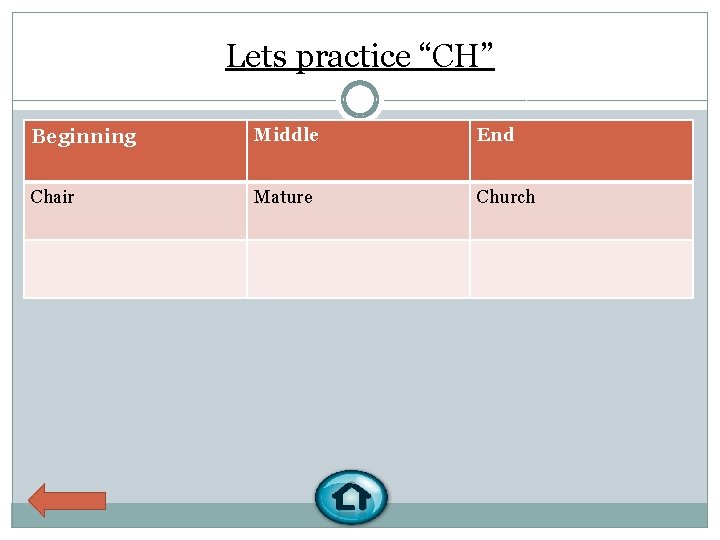 Lets practice “CH”

| Beginning | Middle | End |
|---|---|---|
| Chair | Mature | Church |
| | | |